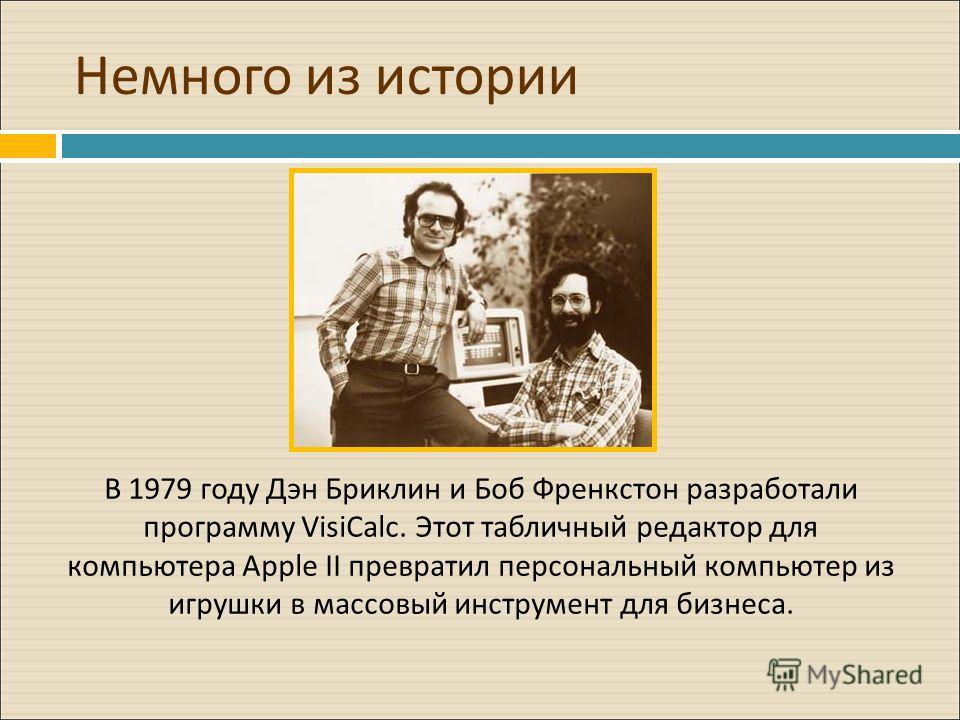 Немного из истории

В 1979 году Дэн Бриклин и Боб Френкстон разработали программу VisiCalc. Этот табличный редактор для компьютера Apple II превратил персональный компьютер из игрушки в массовый инструмент для бизнеса.

MyShared